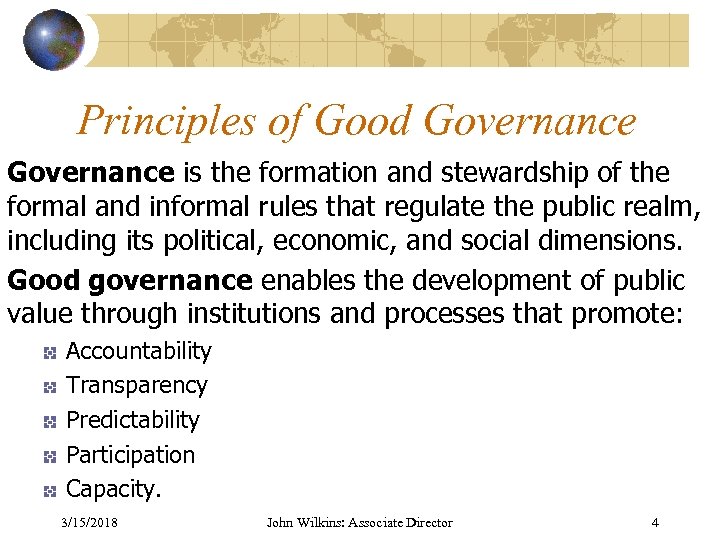 Principles of Good Governance

Governance is the formation and stewardship of the formal and informal rules that regulate the public realm, including its political, economic, and social dimensions.

Good governance enables the development of public value through institutions and processes that promote:

Accountability
Transparency
Predictability
Participation
Capacity.

3/15/2018 John Wilkins: Associate Director 4